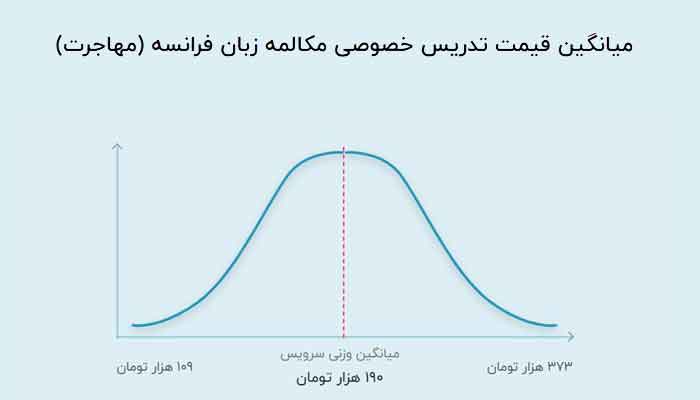 میانگین قیمت تدریس خصوصی مکالمه زبان فرانسه (مهاجرت)

۱۰۹ هزار تومان

میانگین وزنی سرویس
۱۹۰ هزار تومان

۳۷۳ هزار تومان